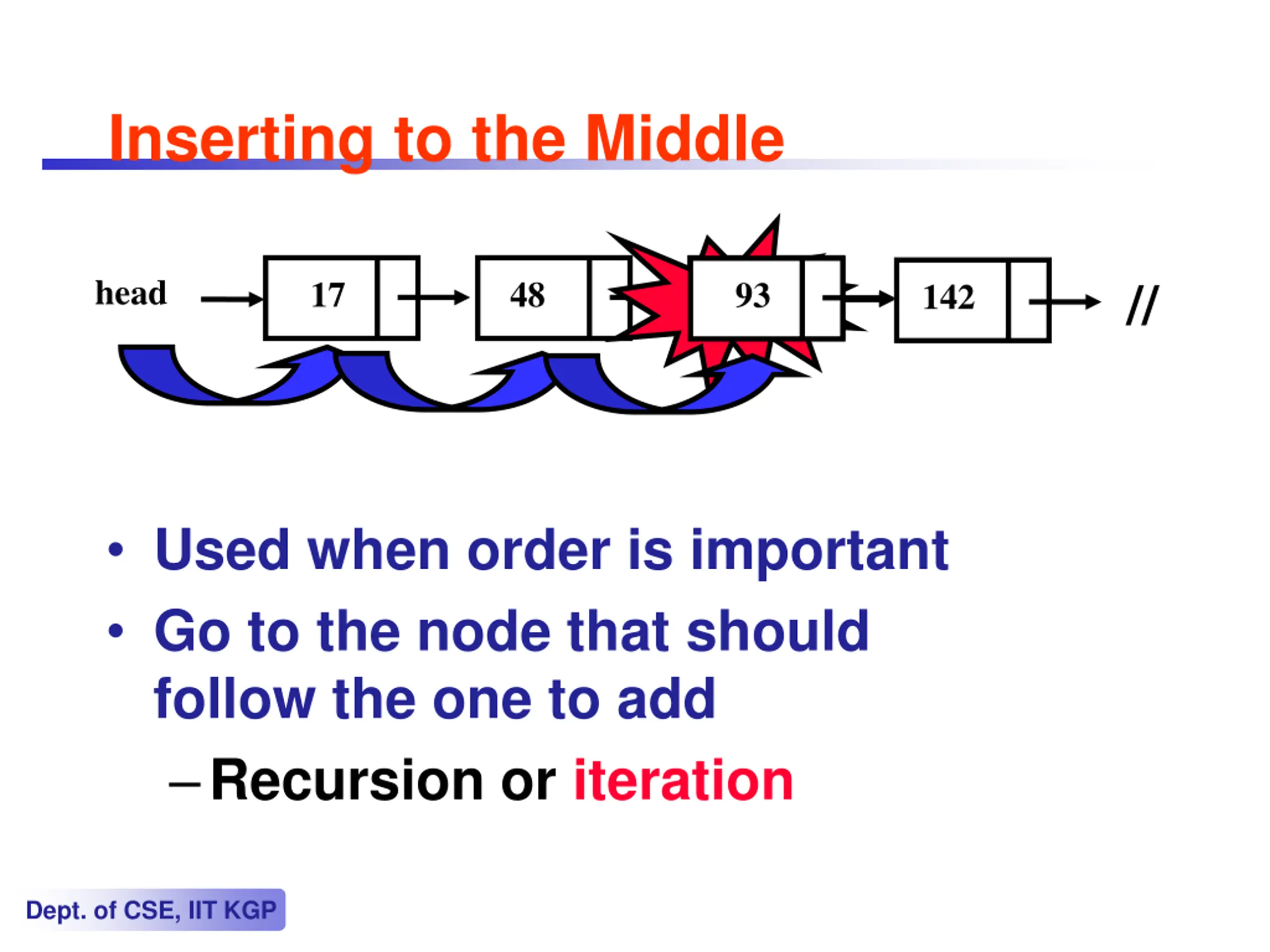 Inserting to the Middle

head

17

48

93

142

//

• Used when order is important

• Go to the node that should follow the one to add

– Recursion or iteration

Dept. of CSE, IIT KGP